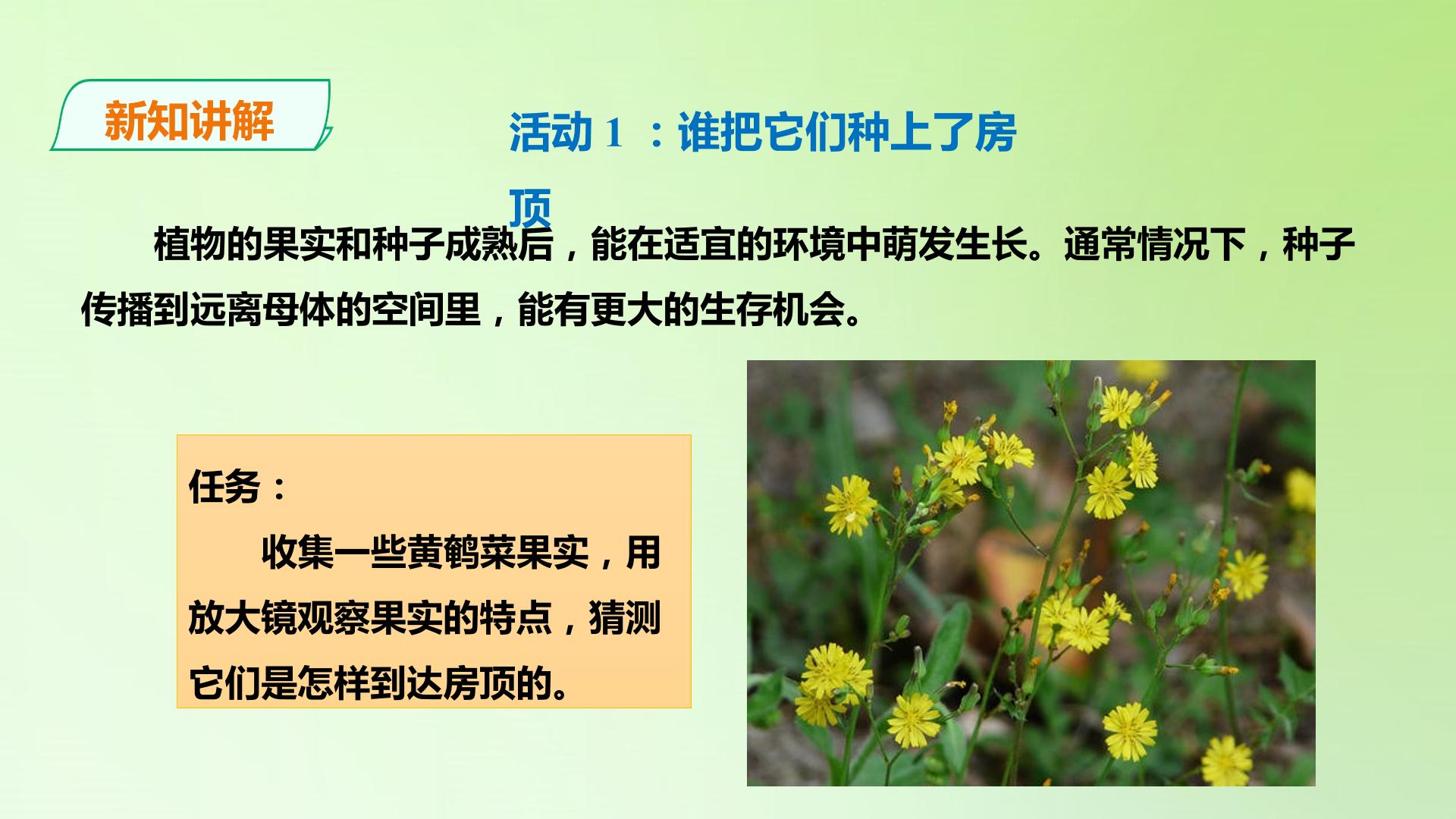 新知讲解

活动1：谁把它们种上了房顶

植物的果实和种子成熟后，能在适宜的环境中萌发生长。通常情况下，种子传播到远离母体的空间里，能有更大的生存机会。

任务：

收集一些黄鹌菜果实，用放大镜观察果实的特点，猜测它们是怎样到达房顶的。